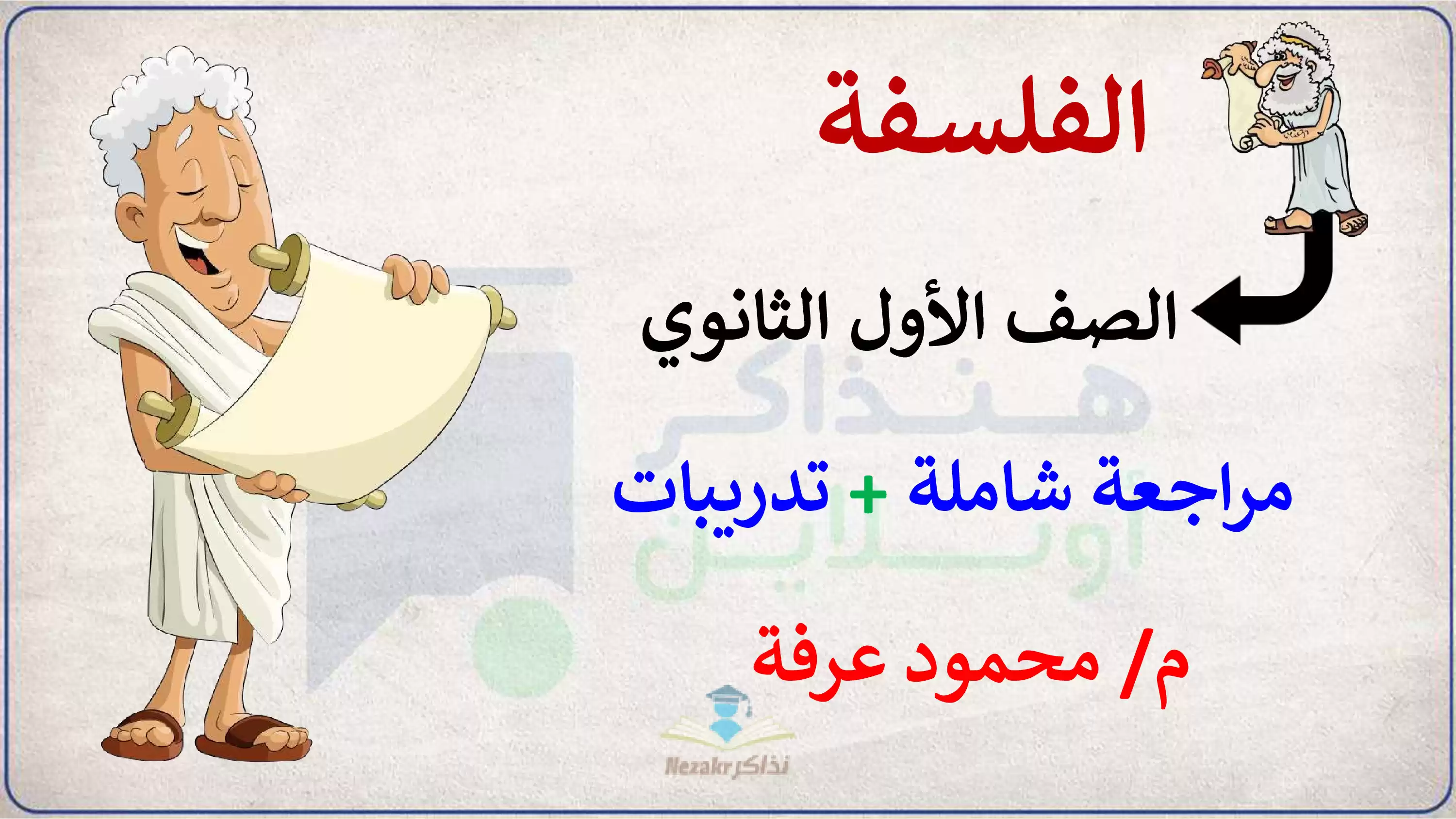 الفلسفة

الصف الأول الثانوي

هنذاكر أونلاين

مراجعة شاملة + تدريبات

م/ محمود عرفة

Nezakr نذاكر